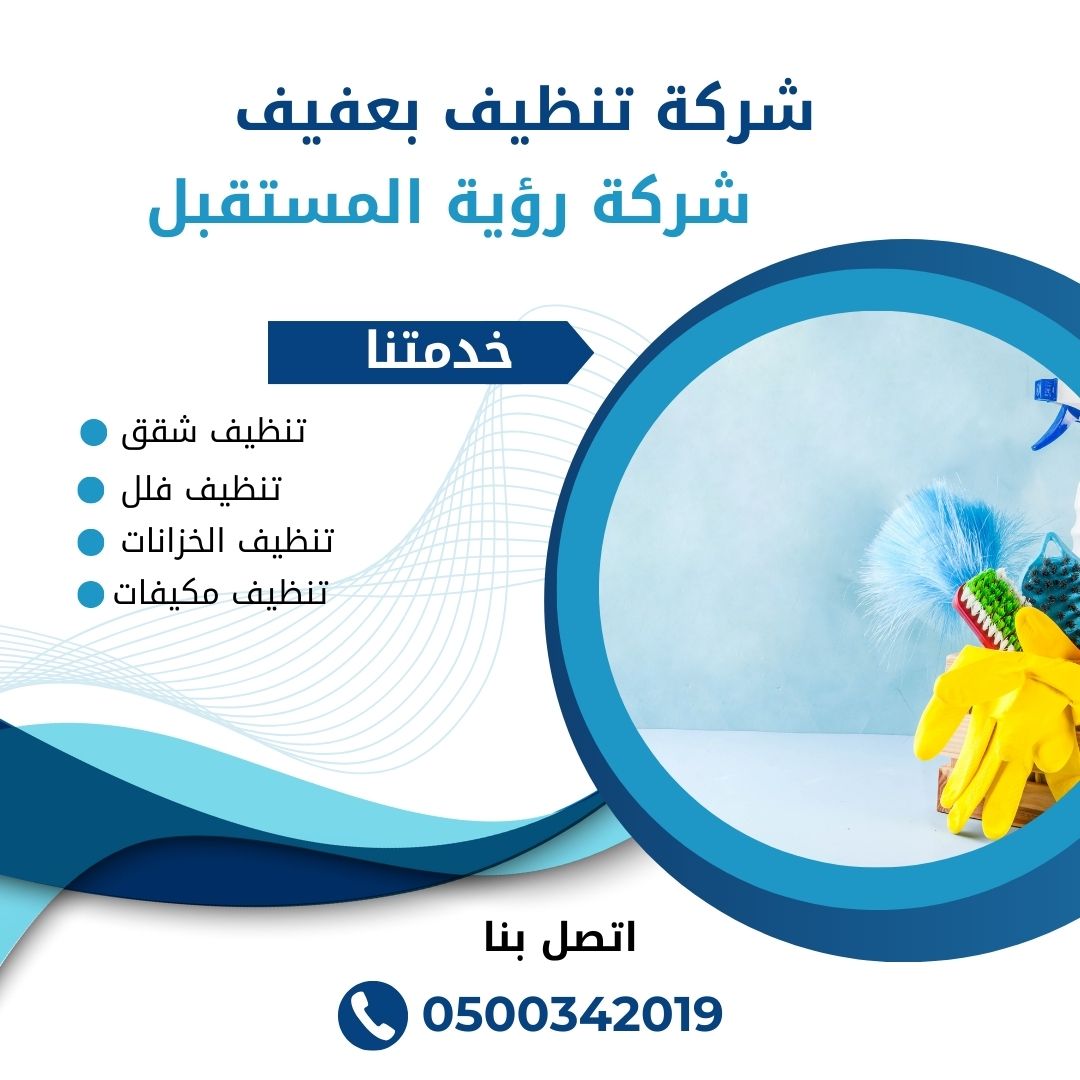 شركة تنظيف بعفيف
شركة رؤية المستقبل

خدمتنا

تنظيف شقق
تنظيف فلل
تنظيف الخزانات
تنظيف مكيفات

اتصل بنا
0500342019